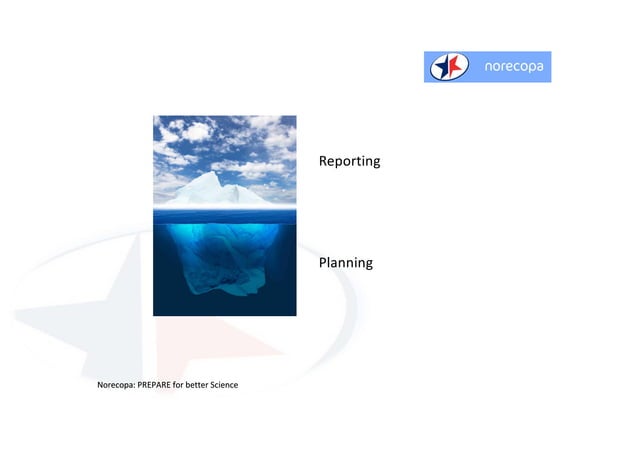 norecopa

Reporting

Planning

Norecopa: PREPARE for better Science